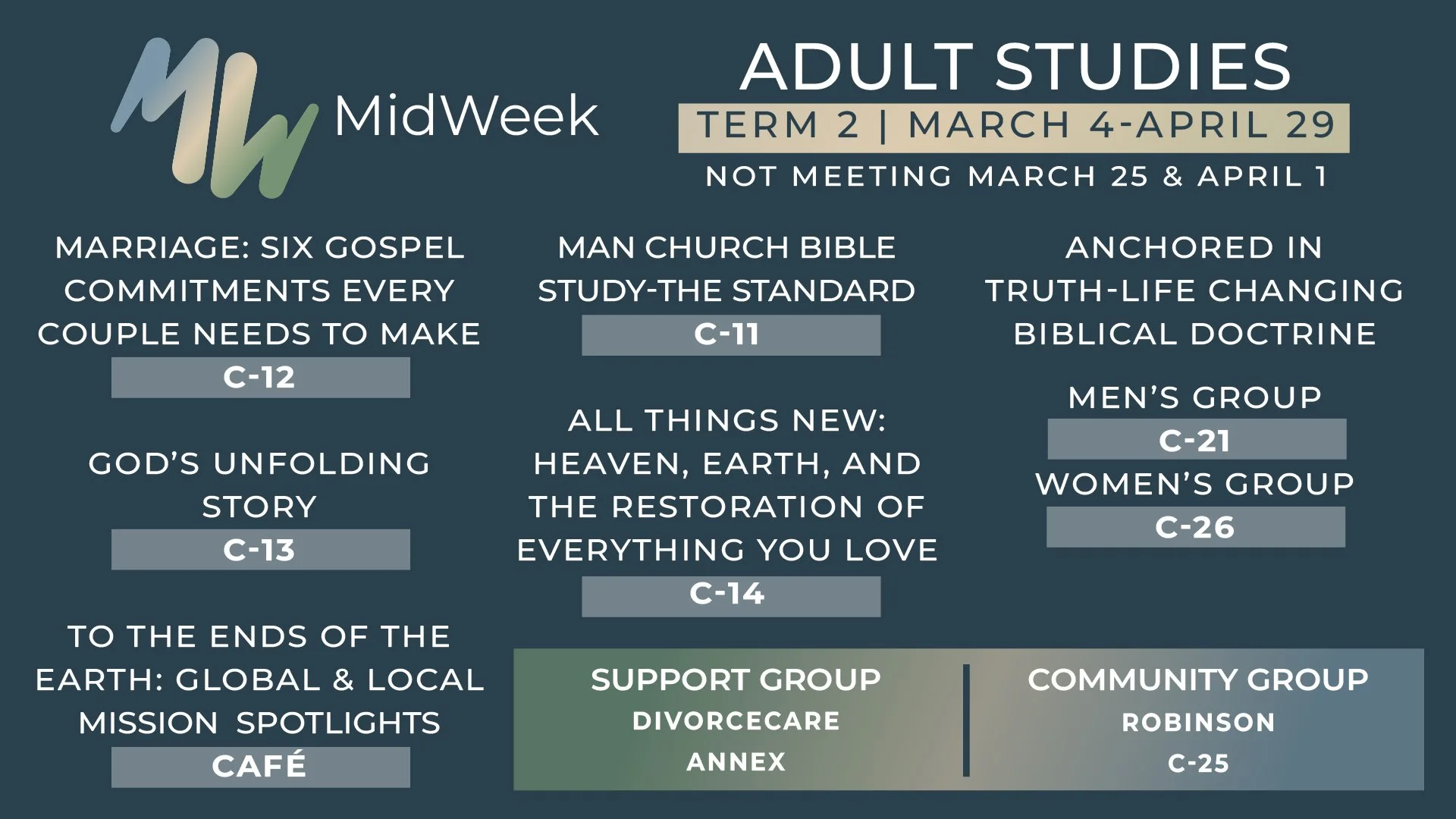 MW MidWeek

ADULT STUDIES
TERM 2 | MARCH 4-APRIL 29
NOT MEETING MARCH 25 & APRIL 1

MARRIAGE: SIX GOSPEL COMMITMENTS EVERY COUPLE NEEDS TO MAKE
C-12

GOD'S UNFOLDING STORY
C-13

TO THE ENDS OF THE EARTH: GLOBAL & LOCAL MISSION SPOTLIGHTS
CAFÉ

MAN CHURCH BIBLE STUDY-THE STANDARD
C-11

ALL THINGS NEW: HEAVEN, EARTH, AND THE RESTORATION OF EVERYTHING YOU LOVE
C-14

ANCHORED IN TRUTH-LIFE CHANGING BIBLICAL DOCTRINE

MEN'S GROUP
C-21

WOMEN'S GROUP
C-26

SUPPORT GROUP
DIVORCECARE
ANNEX

COMMUNITY GROUP
ROBINSON
C-25